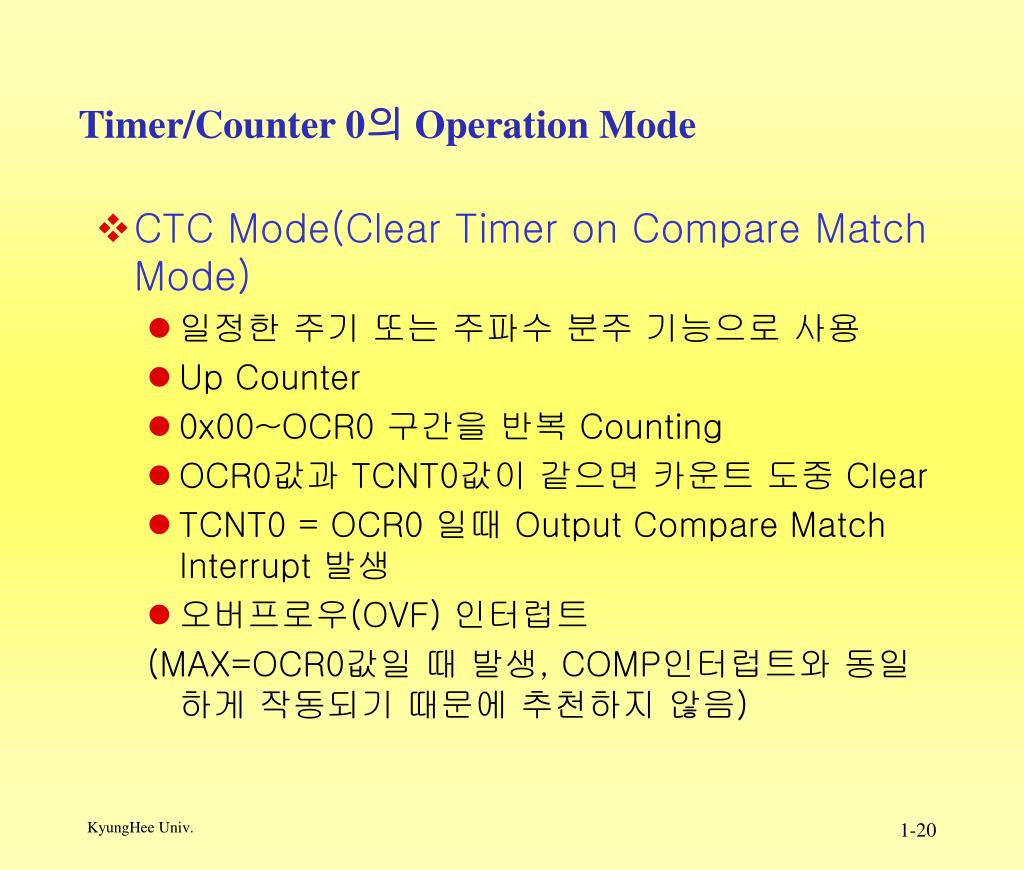 Timer/Counter 0의 Operation Mode

❖ CTC Mode(Clear Timer on Compare Match Mode)

● 일정한 주기 또는 주파수 분주 기능으로 사용
● Up Counter
● 0x00~OCR0 구간을 반복 Counting
● OCR0값과 TCNT0값이 같으면 카운트 도중 Clear
● TCNT0 = OCR0 일때 Output Compare Match Interrupt 발생
● 오버프로우(OVF) 인터럽트
(MAX=OCR0값일 때 발생, COMP인터럽트와 동일하게 작동되기 때문에 추천하지 않음)

KyungHee Univ.

1-20